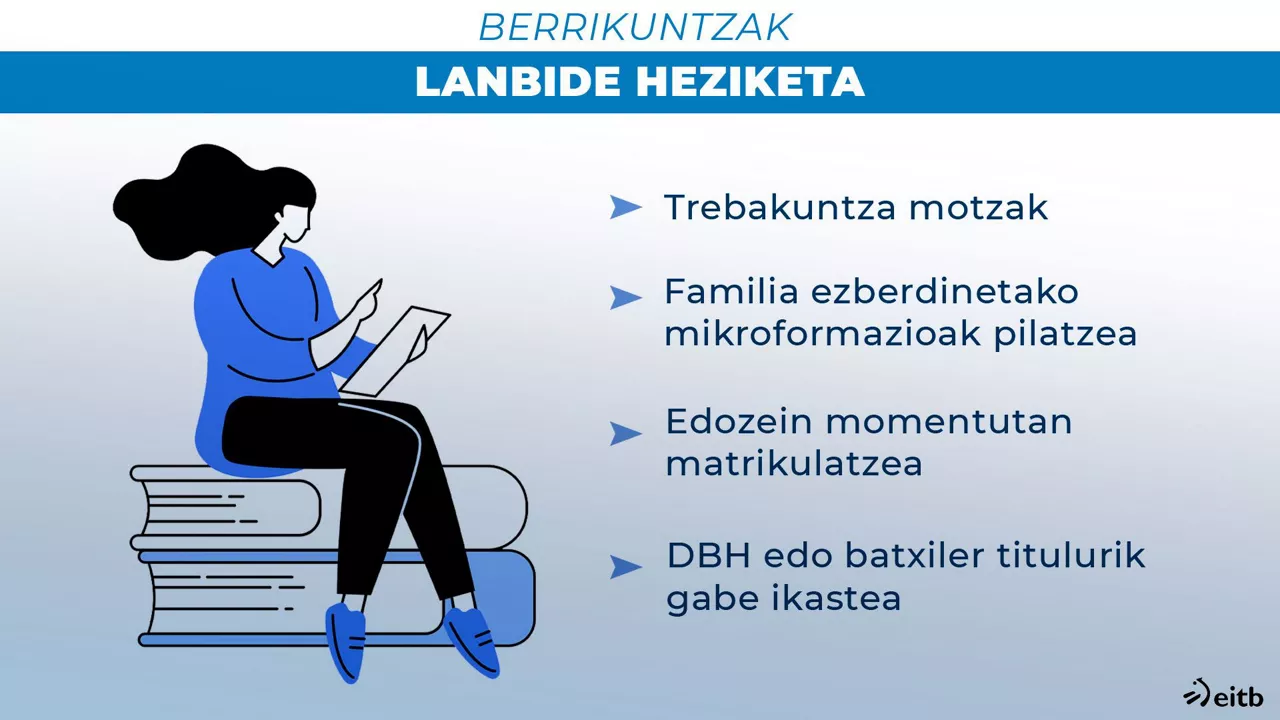 BERRIKUNTZAK

LANBIDE HEZIKETA

Trebakuntza motzak

Familia ezberdinetako mikroformazioak pilatzea

Edozein momentutan matrikulatzea

DBH edo batxiler titulurik gabe ikastea

eitb